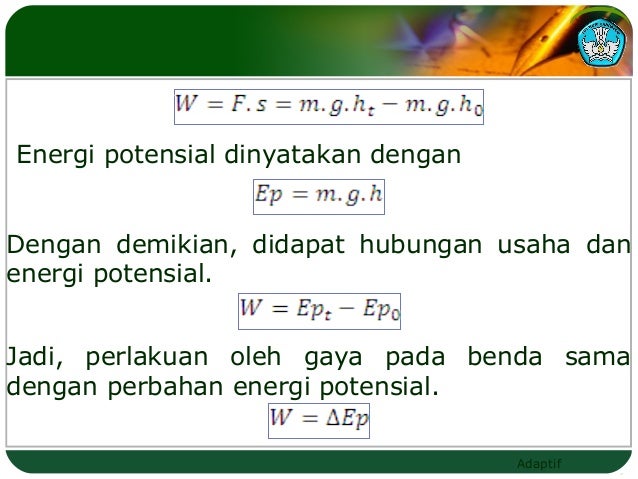 $W = F.s = m.g.h_t - m.g.h_0$

Energi potensial dinyatakan dengan

$Ep = m.g.h$

Dengan demikian, didapat hubungan usaha dan energi potensial.

$W = Ep_t - Ep_0$

Jadi, perlakuan oleh gaya pada benda sama dengan perbahan energi potensial.

$W = \Delta Ep$

Adaptif